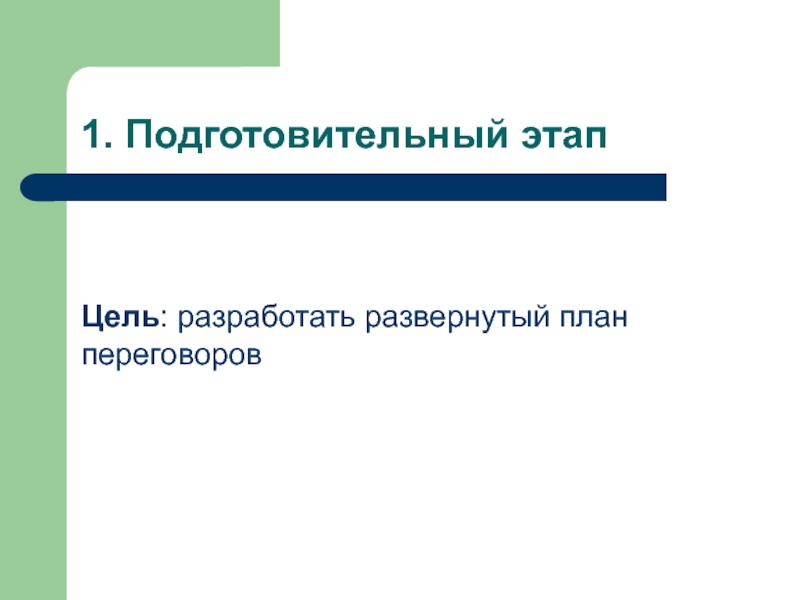 1. Подготовительный этап

Цель: разработать развернутый план переговоров